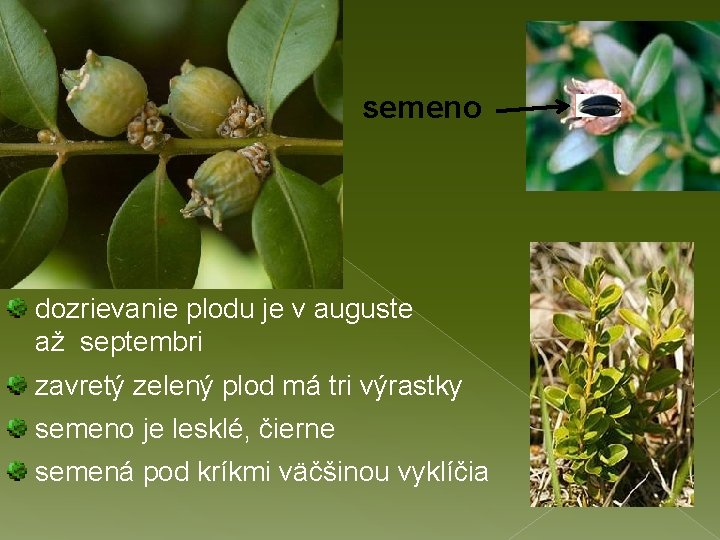 semeno

dozrievanie plodu je v auguste až septembri

zavretý zelený plod má tri výrastky

semeno je lesklé, čierne

semená pod kríkmi väčšinou vyklíčia